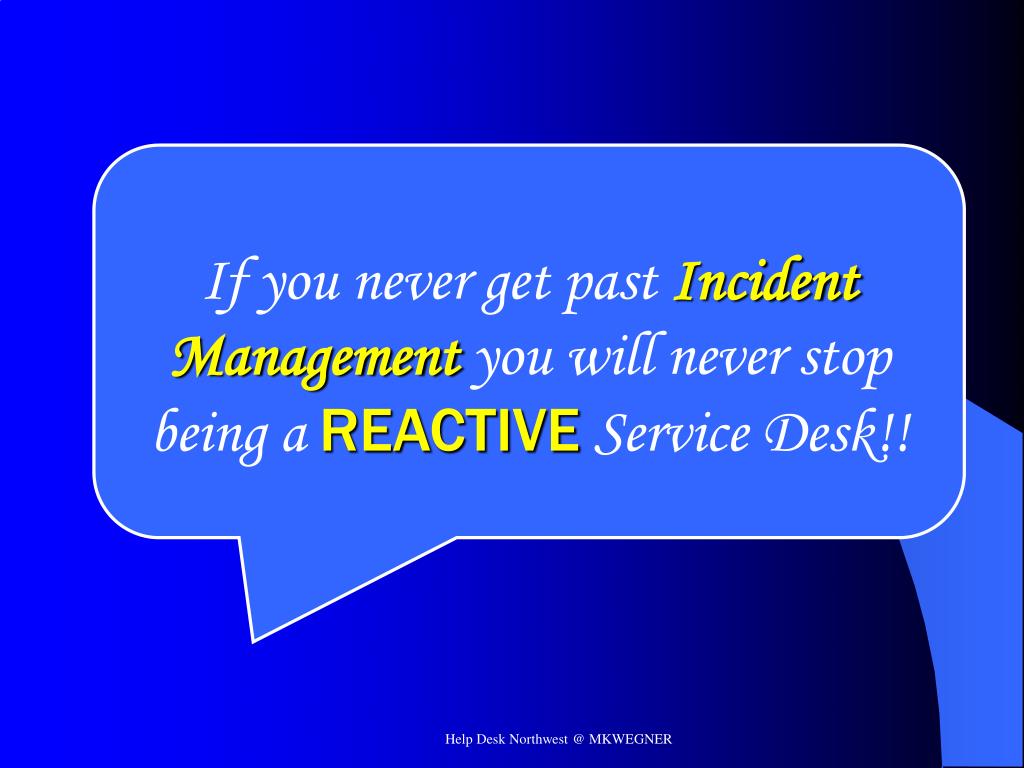 If you never get past Incident Management you will never stop being a REACTIVE Service Desk!!

Help Desk Northwest @ MKWEGNER